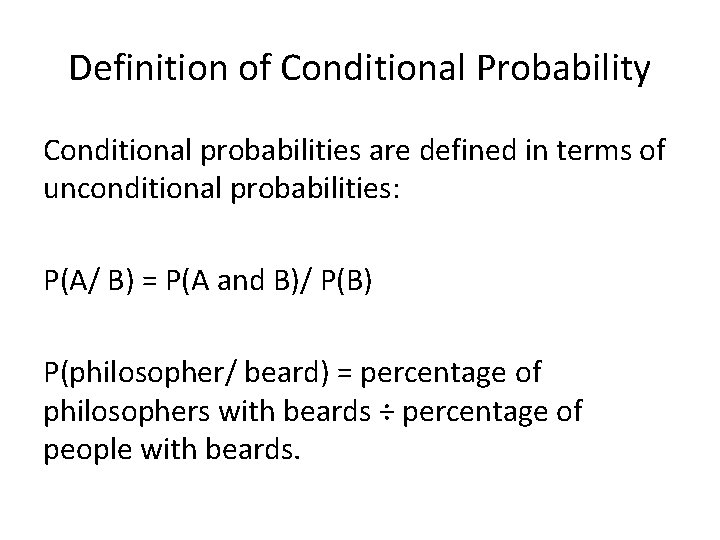 Definition of Conditional Probability

Conditional probabilities are defined in terms of unconditional probabilities:

P(A/ B) = P(A and B)/ P(B)

P(philosopher/ beard) = percentage of philosophers with beards ÷ percentage of people with beards.